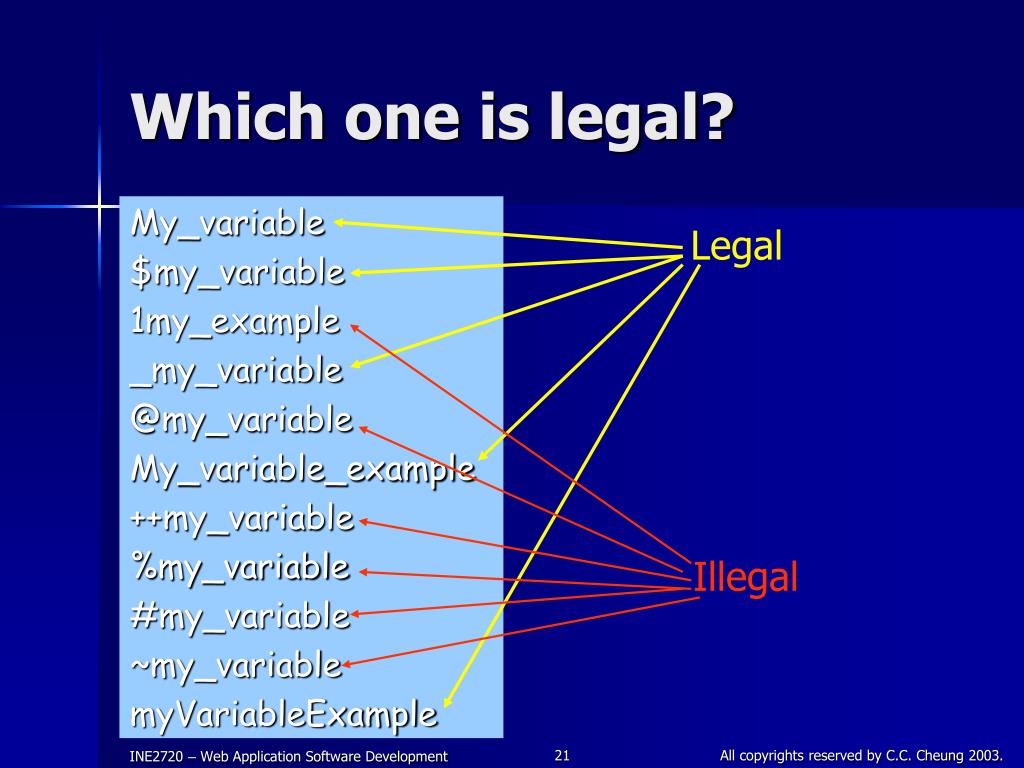 Which one is legal?

My_variable
$my_variable
1my_example
_my_variable
@my_variable
My_variable_example
++my_variable
%my_variable
#my_variable
~my_variable
myVariableExample

Legal

Illegal

INE2720 – Web Application Software Development

21

All copyrights reserved by C.C. Cheung 2003.